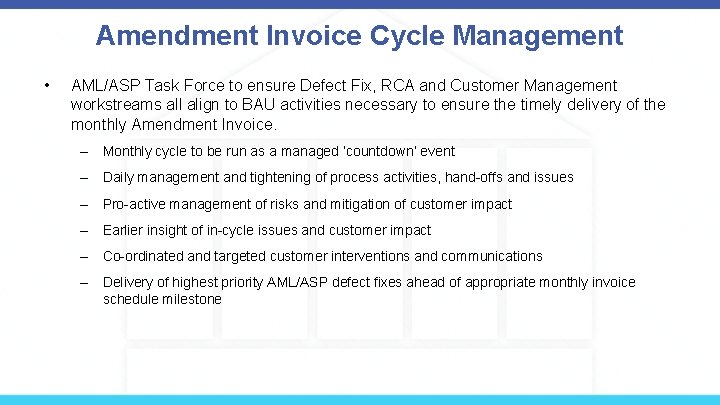 Amendment Invoice Cycle Management

• AML/ASP Task Force to ensure Defect Fix, RCA and Customer Management workstreams all align to BAU activities necessary to ensure the timely delivery of the monthly Amendment Invoice.

– Monthly cycle to be run as a managed 'countdown' event

– Daily management and tightening of process activities, hand-offs and issues

– Pro-active management of risks and mitigation of customer impact

– Earlier insight of in-cycle issues and customer impact

– Co-ordinated and targeted customer interventions and communications

– Delivery of highest priority AML/ASP defect fixes ahead of appropriate monthly invoice schedule milestone